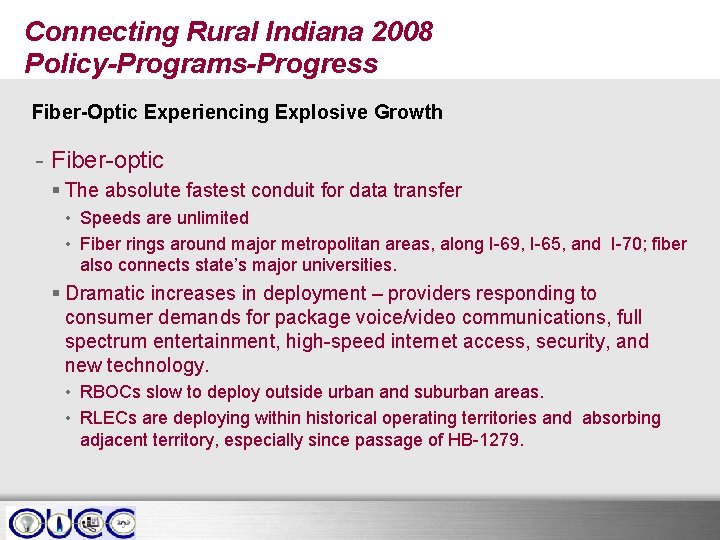 Connecting Rural Indiana 2008
Policy-Programs-Progress

Fiber-Optic Experiencing Explosive Growth

- Fiber-optic
 ▪ The absolute fastest conduit for data transfer
  • Speeds are unlimited
  • Fiber rings around major metropolitan areas, along I-69, I-65, and I-70; fiber also connects state's major universities.
 ▪ Dramatic increases in deployment – providers responding to consumer demands for package voice/video communications, full spectrum entertainment, high-speed internet access, security, and new technology.
  • RBOCs slow to deploy outside urban and suburban areas.
  • RLECs are deploying within historical operating territories and absorbing adjacent territory, especially since passage of HB-1279.

OUCC